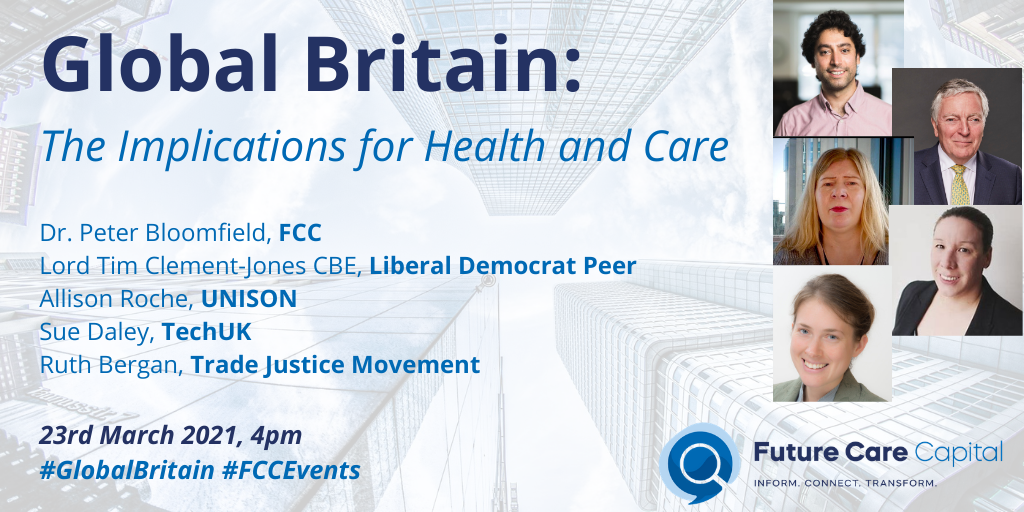 Global Britain:
The Implications for Health and Care

Dr. Peter Bloomfield, FCC
Lord Tim Clement-Jones CBE, Liberal Democrat Peer
Allison Roche, UNISON
Sue Daley, TechUK
Ruth Bergan, Trade Justice Movement

23rd March 2021, 4pm
#GlobalBritain #FCCEvents

Future Care Capital
INFORM. CONNECT. TRANSFORM.